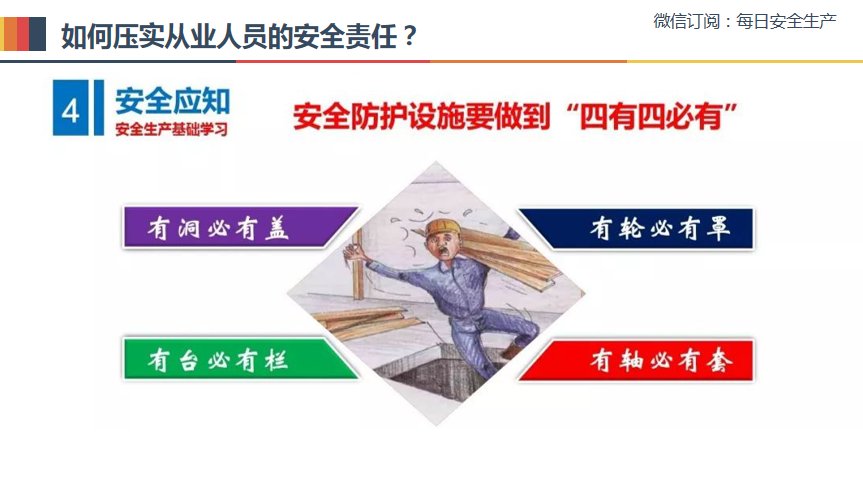 如何压实从业人员的安全责任？

微信订阅：每日安全生产

4 安全应知
安全生产基础学习

安全防护设施要做到“四有四必有”

有洞必有盖

有轮必有罩

有台必有栏

有轴必有套